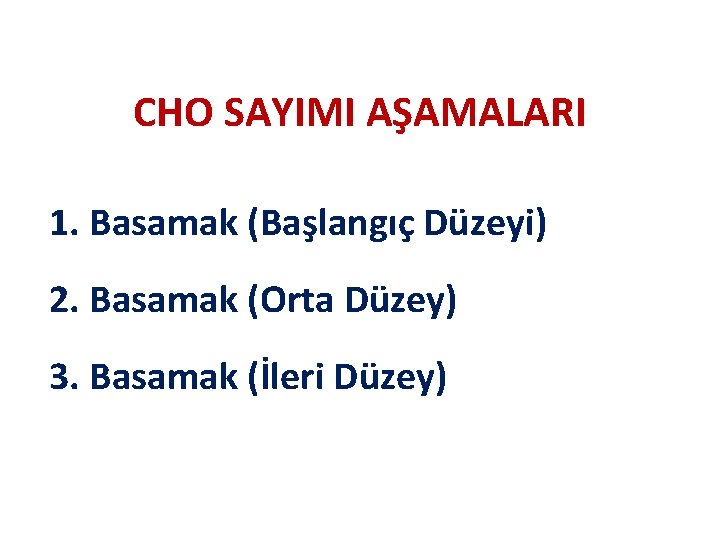 CHO SAYIMI AŞAMALARI

1. Basamak (Başlangıç Düzeyi)

2. Basamak (Orta Düzey)

3. Basamak (İleri Düzey)